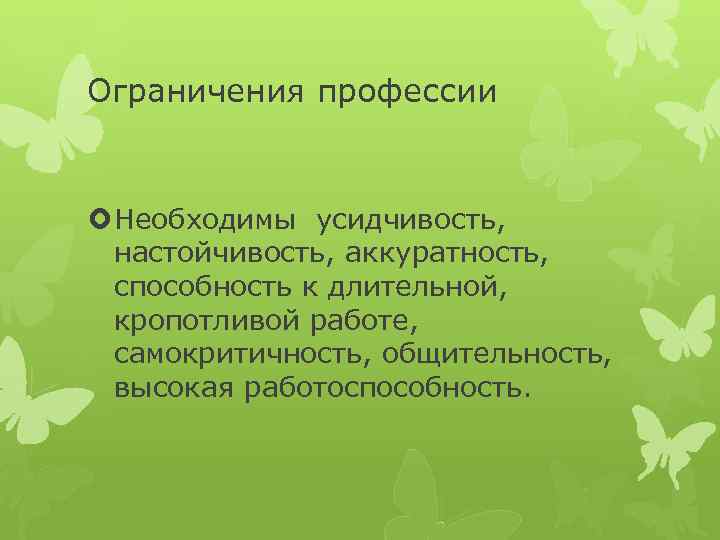 Ограничения профессии

Необходимы усидчивость, настойчивость, аккуратность, способность к длительной, кропотливой работе, самокритичность, общительность, высокая работоспособность.